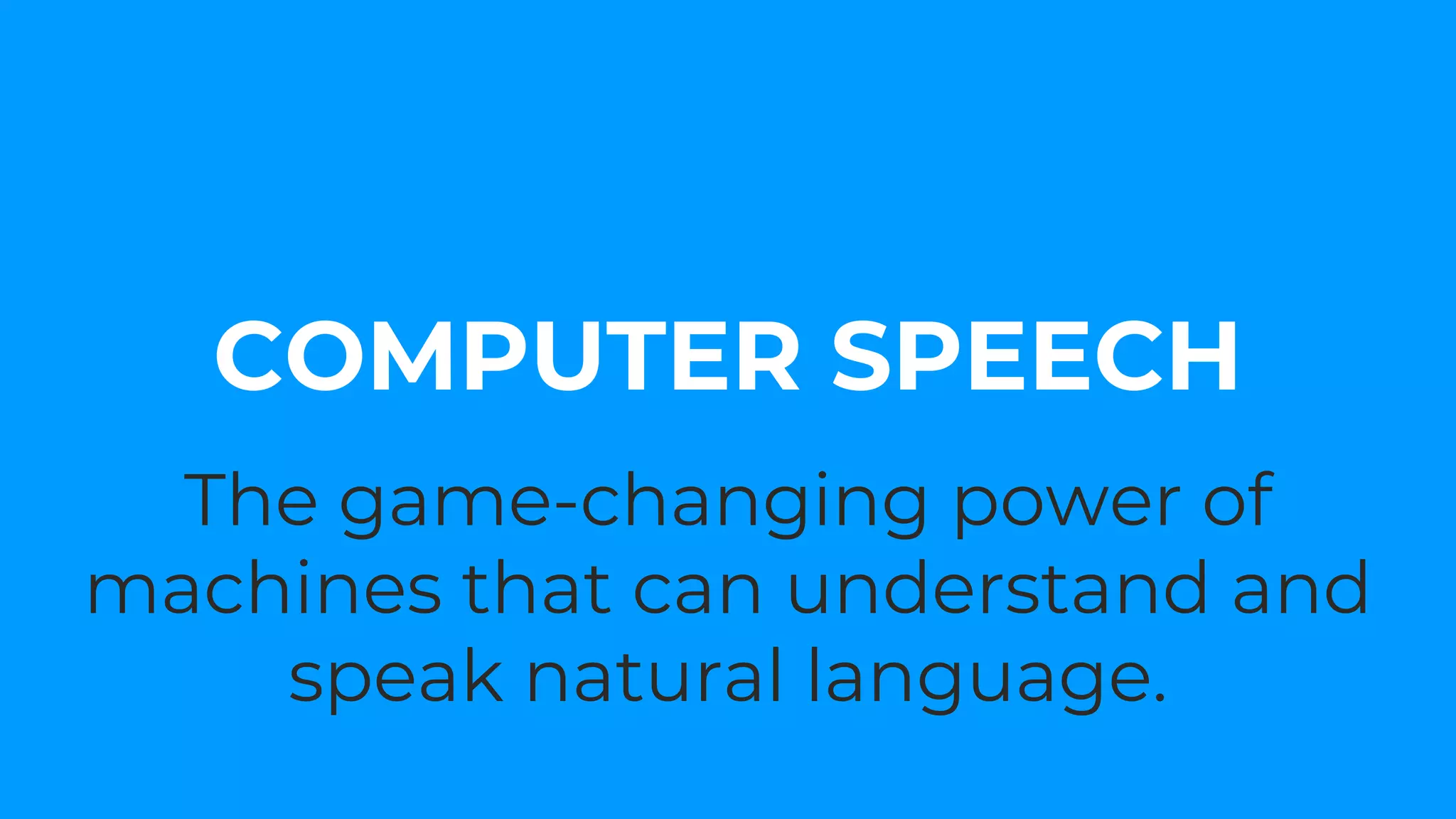 COMPUTER SPEECH

The game-changing power of machines that can understand and speak natural language.